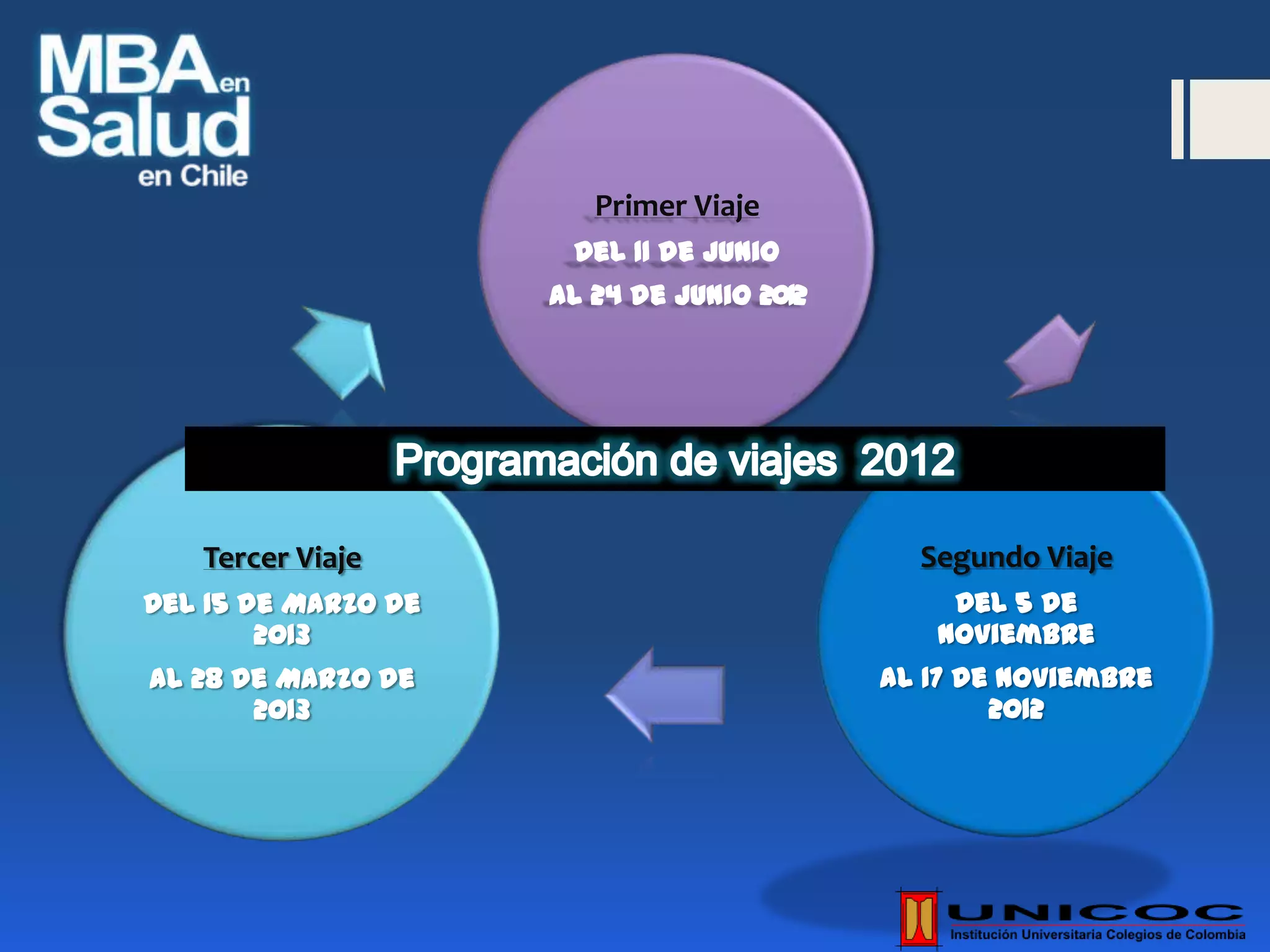 MBA en Salud en Chile

Primer Viaje

DEL 11 DE JUNIO

AL 24 DE JUNIO 2012

Programación de viajes 2012

Tercer Viaje

DEL 15 DE MARZO DE 2013

AL 28 DE MARZO DE 2013

Segundo Viaje

DEL 5 DE NOVIEMBRE

AL 17 DE NOVIEMBRE 2012

UNICOC
Institución Universitaria Colegios de Colombia